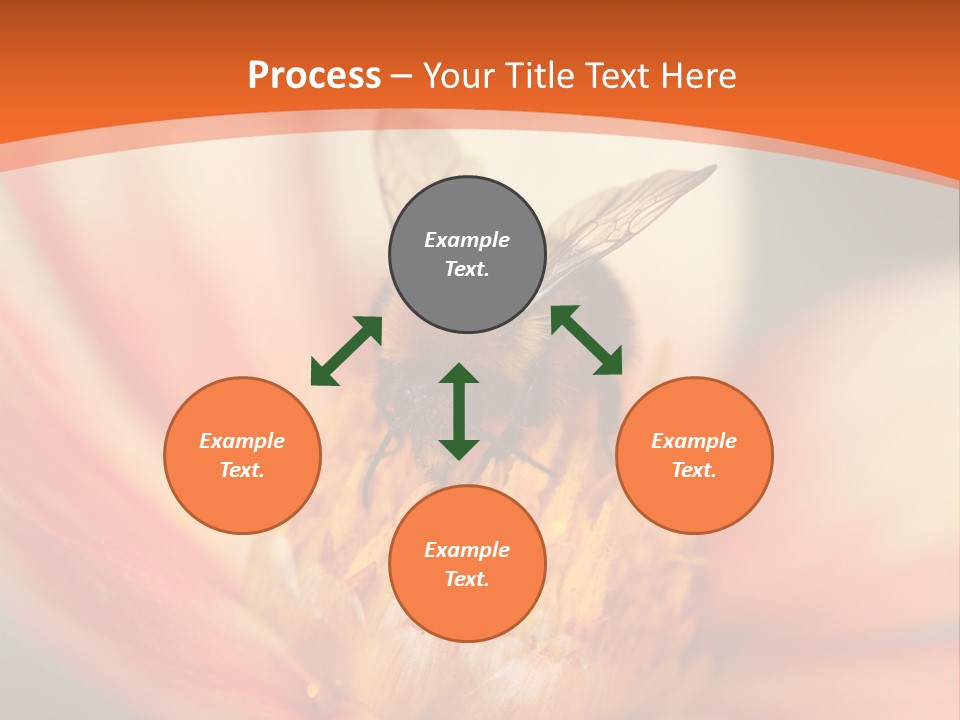 Process – Your Title Text Here

Example Text.

Example Text.

Example Text.

Example Text.